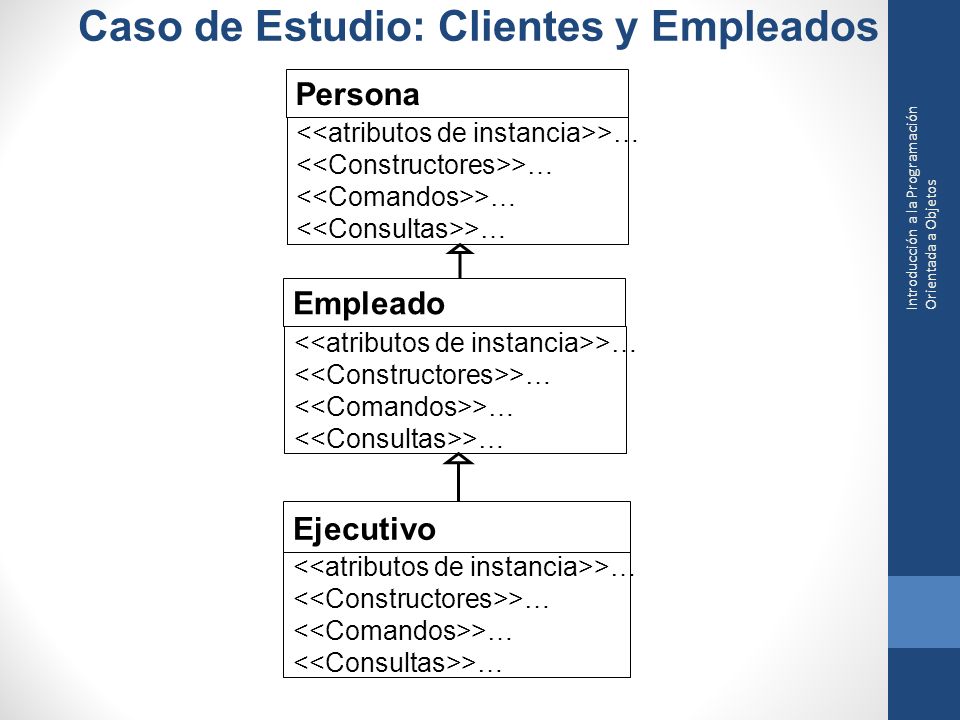 Caso de Estudio: Clientes y Empleados

Persona
<<atributos de instancia>>…
<<Constructores>>…
<<Comandos>>…
<<Consultas>>…

Empleado
<<atributos de instancia>>…
<<Constructores>>…
<<Comandos>>…
<<Consultas>>…

Ejecutivo
<<atributos de instancia>>…
<<Constructores>>…
<<Comandos>>…
<<Consultas>>…

Introducción a la Programación Orientada a Objetos